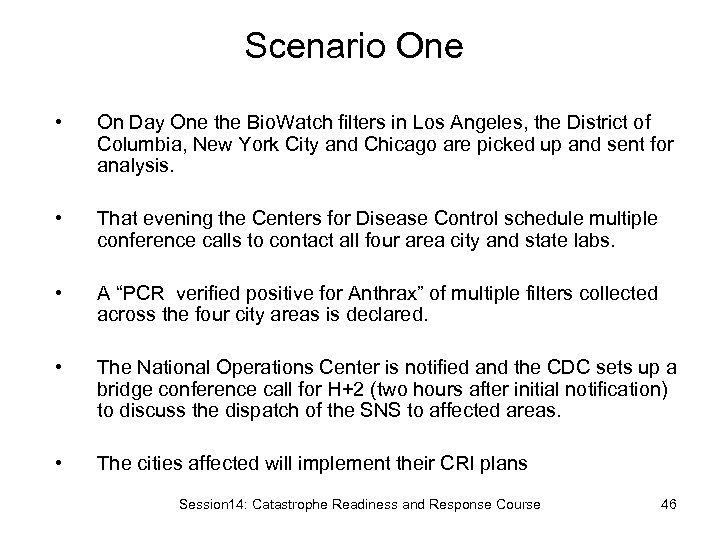 Scenario One

• On Day One the BioWatch filters in Los Angeles, the District of Columbia, New York City and Chicago are picked up and sent for analysis.

• That evening the Centers for Disease Control schedule multiple conference calls to contact all four area city and state labs.

• A “PCR verified positive for Anthrax” of multiple filters collected across the four city areas is declared.

• The National Operations Center is notified and the CDC sets up a bridge conference call for H+2 (two hours after initial notification) to discuss the dispatch of the SNS to affected areas.

• The cities affected will implement their CRI plans

Session14: Catastrophe Readiness and Response Course 46